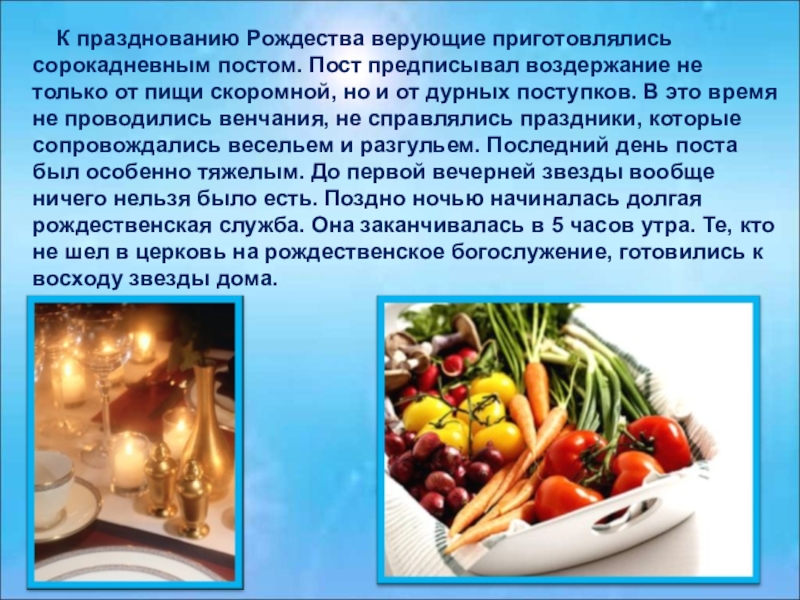 К празднованию Рождества верующие приготовлялись сорокадневным постом. Пост предписывал воздержание не только от пищи скоромной, но и от дурных поступков. В это время не проводились венчания, не справлялись праздники, которые сопровождались весельем и разгульем. Последний день поста был особенно тяжелым. До первой вечерней звезды вообще ничего нельзя было есть. Поздно ночью начиналась долгая рождественская служба. Она заканчивалась в 5 часов утра. Те, кто не шел в церковь на рождественское богослужение, готовились к восходу звезды дома.